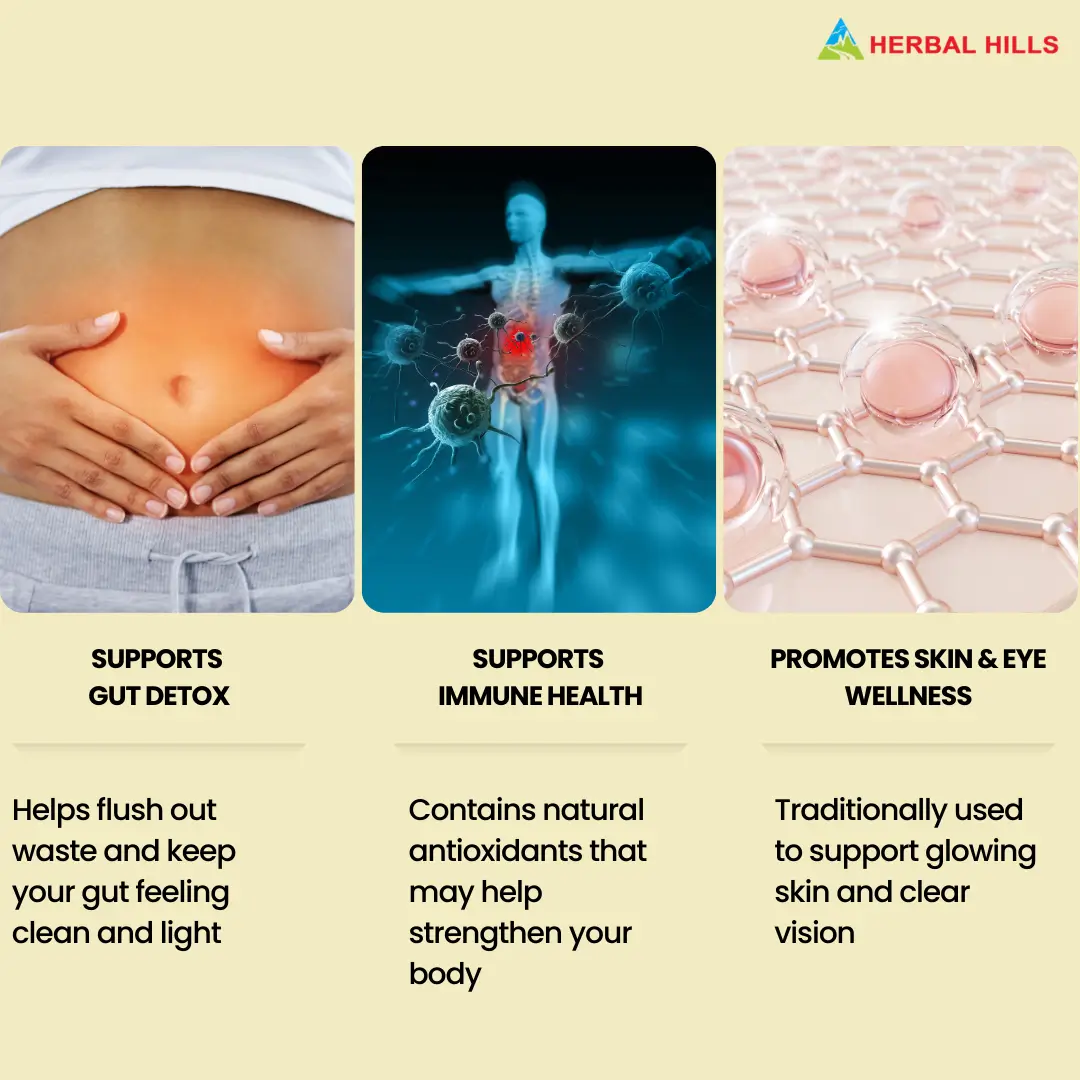 HERBAL HILLS

SUPPORTS GUT DETOX

Helps flush out waste and keep your gut feeling clean and light

SUPPORTS IMMUNE HEALTH

Contains natural antioxidants that may help strengthen your body

PROMOTES SKIN & EYE WELLNESS

Traditionally used to support glowing skin and clear vision